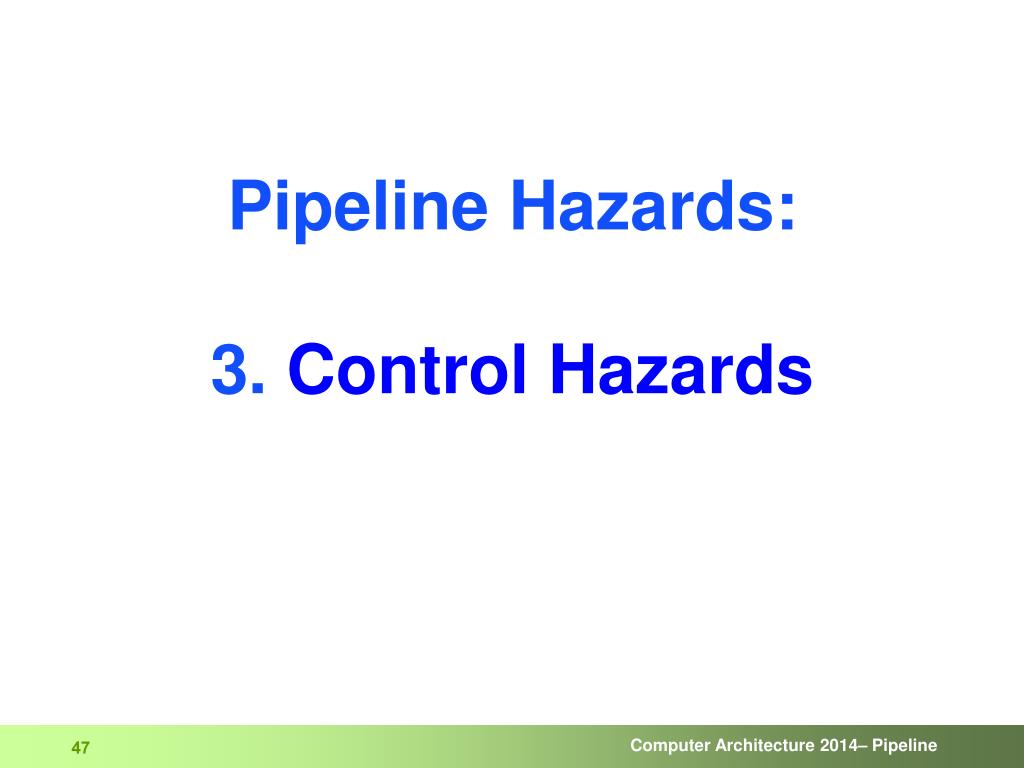 Pipeline Hazards:

3. Control Hazards

47

Computer Architecture 2014– Pipeline